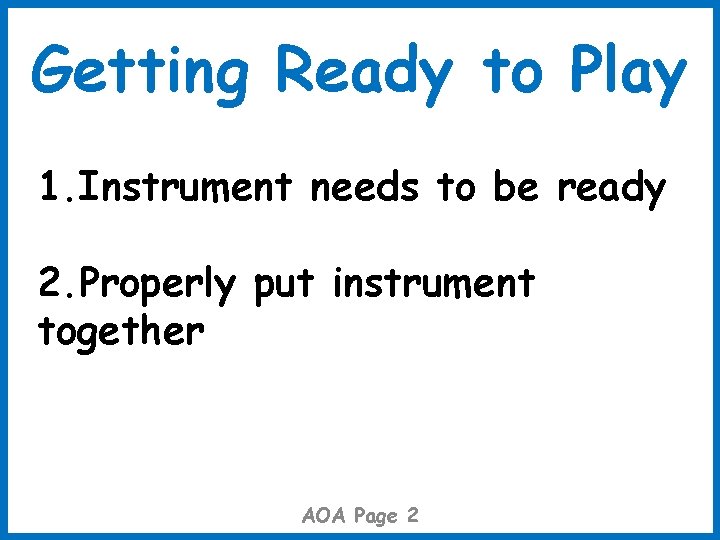 Getting Ready to Play

1.Instrument needs to be ready

2.Properly put instrument together

AOA Page 2